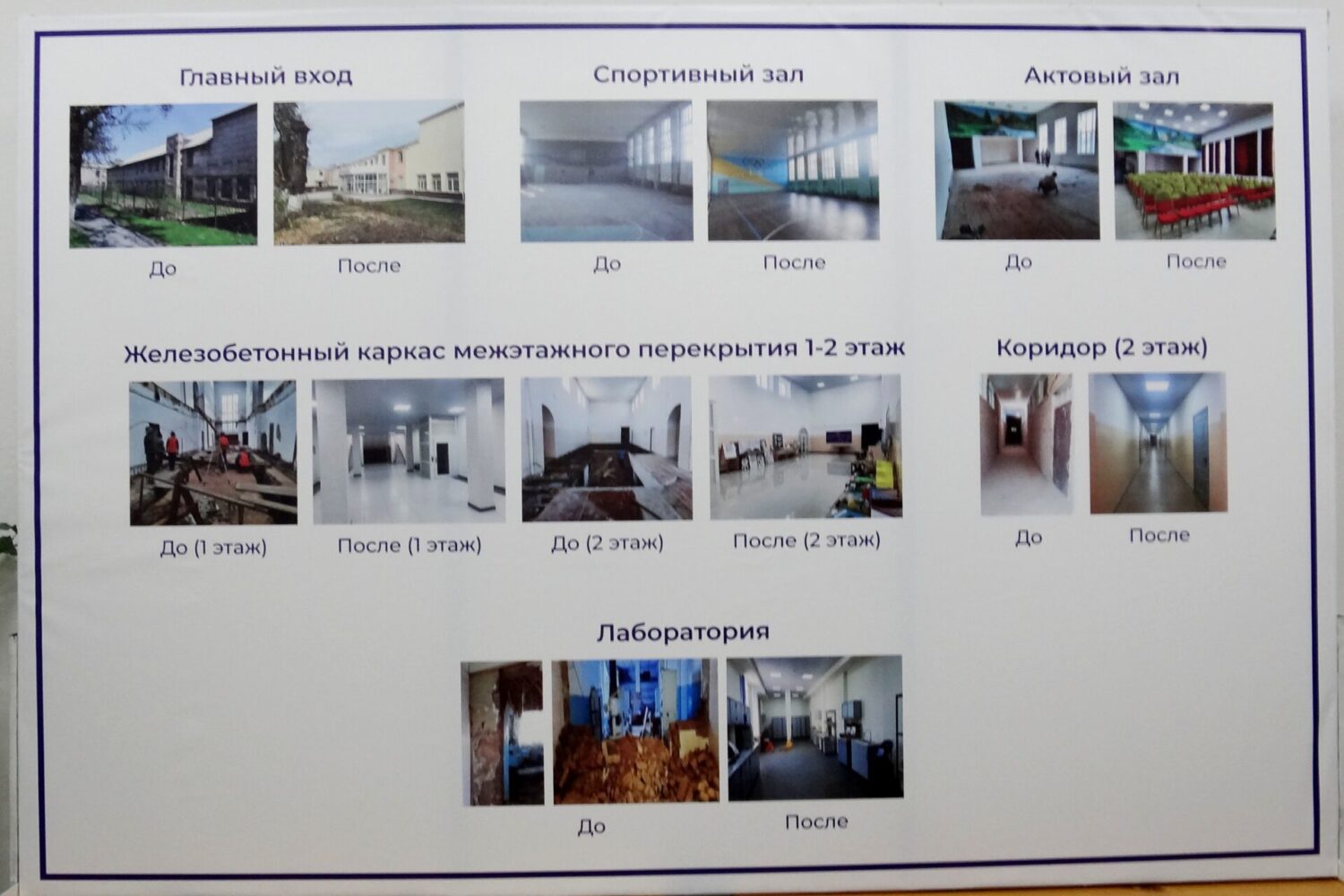 Главный вход

До

После

Спортивный зал

До

После

Актовый зал

До

После

Железобетонный каркас межэтажного перекрытия 1-2 этаж

До (1 этаж)

После (1 этаж)

До (2 этаж)

После (2 этаж)

Коридор (2 этаж)

До

После

Лаборатория

До

После